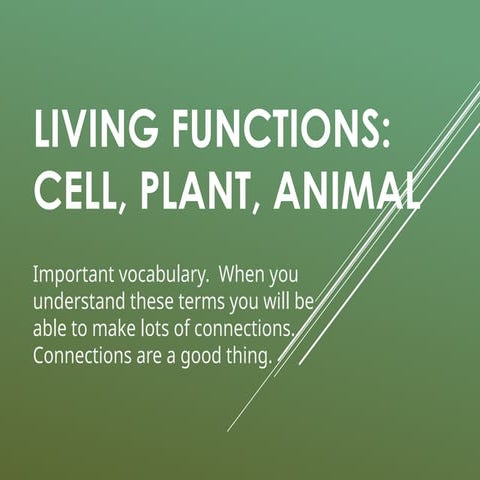 LIVING FUNCTIONS: CELL, PLANT, ANIMAL

Important vocabulary. When you understand these terms you will be able to make lots of connections. Connections are a good thing.